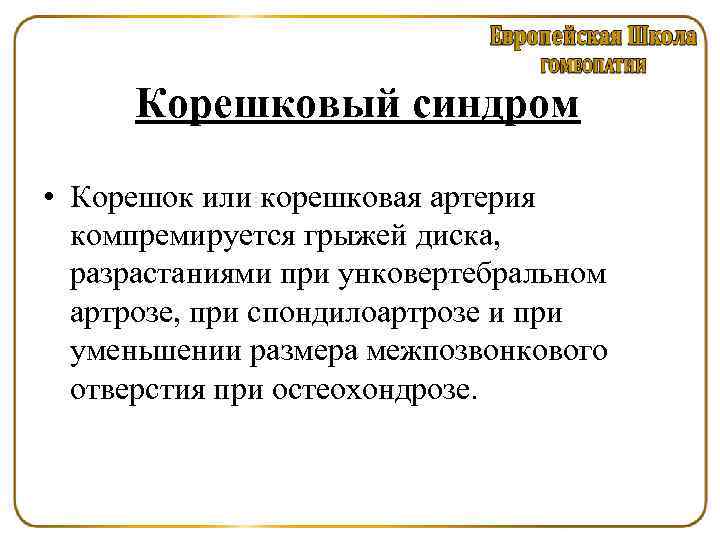 Европейская Школа
ГОМЕОПАТИИ

Корешковый синдром

• Корешок или корешковая артерия компремируется грыжей диска, разрастаниями при унковертебральном артрозе, при спондилоартрозе и при уменьшении размера межпозвонкового отверстия при остеохондрозе.